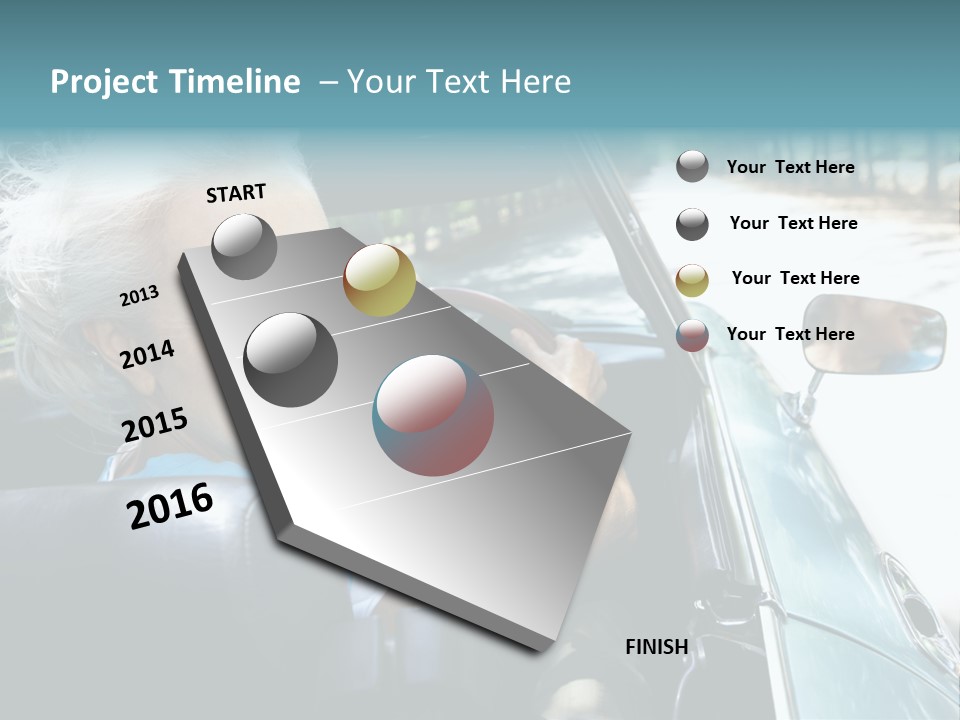 Project Timeline – Your Text Here

START

2013

2014

2015

2016

FINISH

Your Text Here

Your Text Here

Your Text Here

Your Text Here